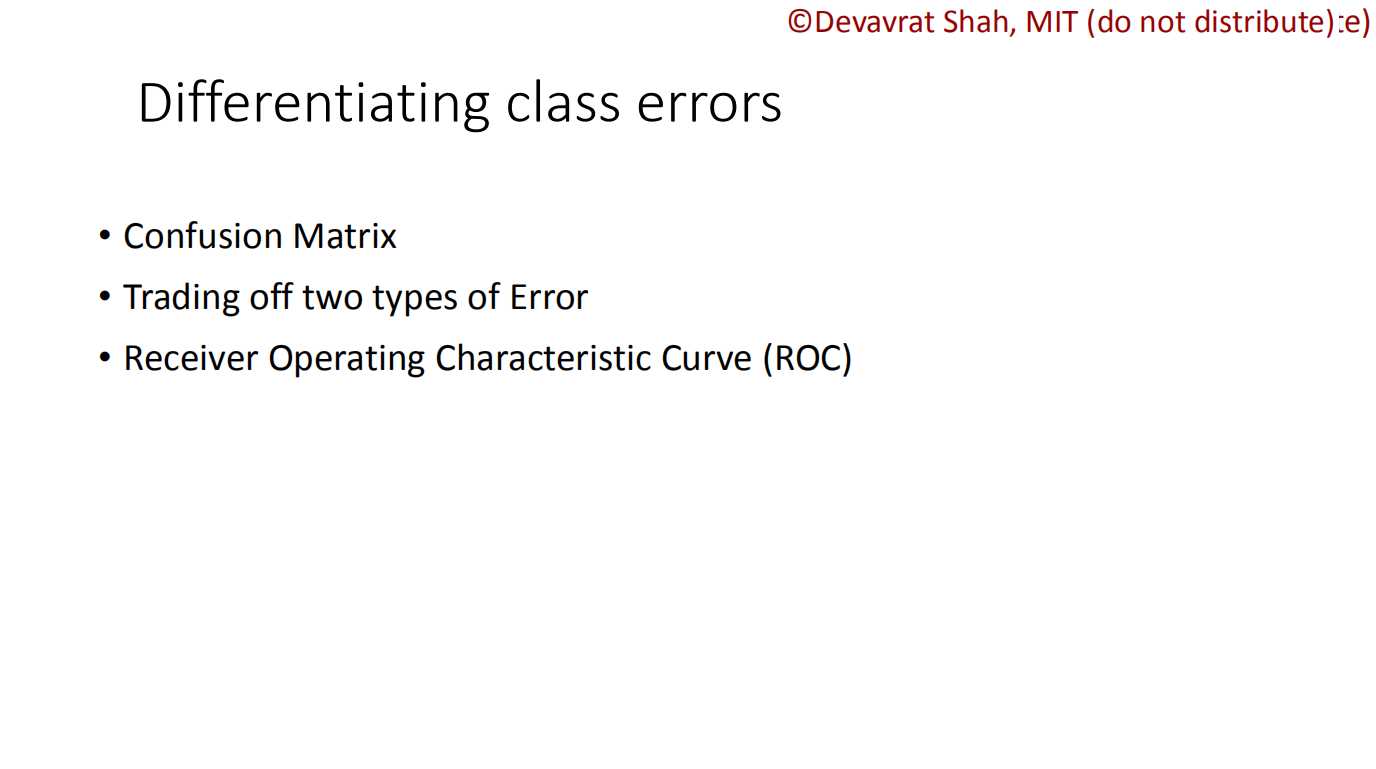 ©Devavrat Shah, MIT (do not distribute):e)

Differentiating class errors

• Confusion Matrix
• Trading off two types of Error
• Receiver Operating Characteristic Curve (ROC)